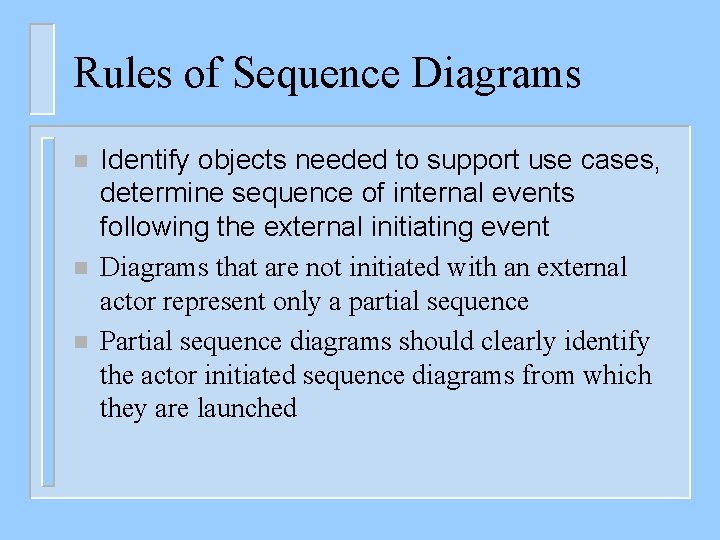 Rules of Sequence Diagrams

- Identify objects needed to support use cases, determine sequence of internal events following the external initiating event
- Diagrams that are not initiated with an external actor represent only a partial sequence
- Partial sequence diagrams should clearly identify the actor initiated sequence diagrams from which they are launched